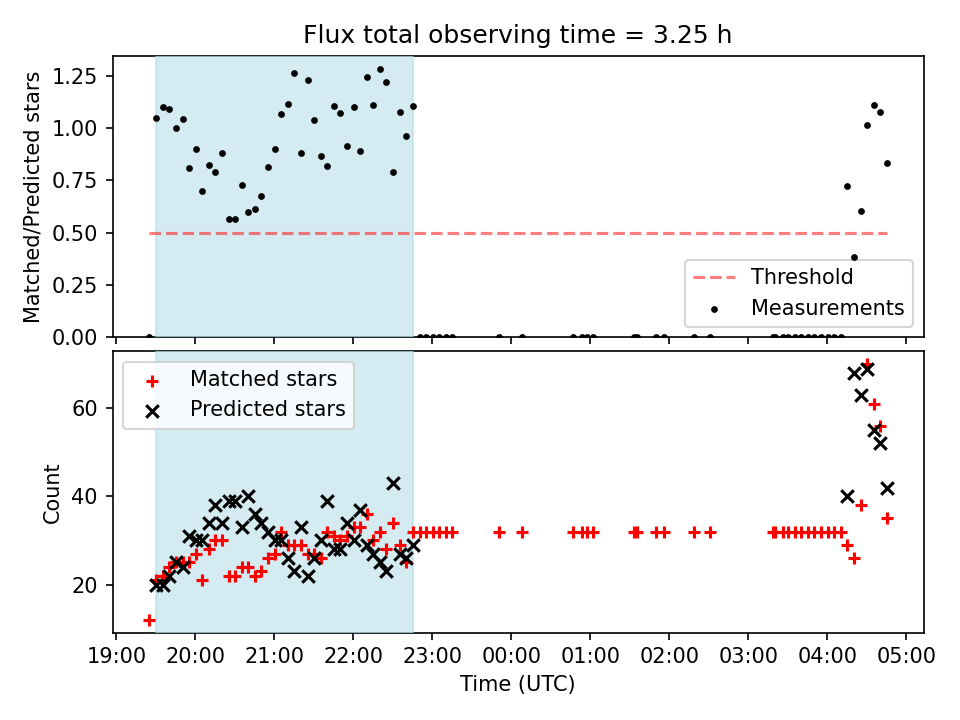 Flux total observing time = 3.25 h

Matched/Predicted stars

1.25
1.00
0.75
0.50
0.25
0.00

Threshold
Measurements

Matched stars
Predicted stars

Count

60
40
20

19:00 20:00 21:00 22:00 23:00 00:00 01:00 02:00 03:00 04:00 05:00

Time (UTC)